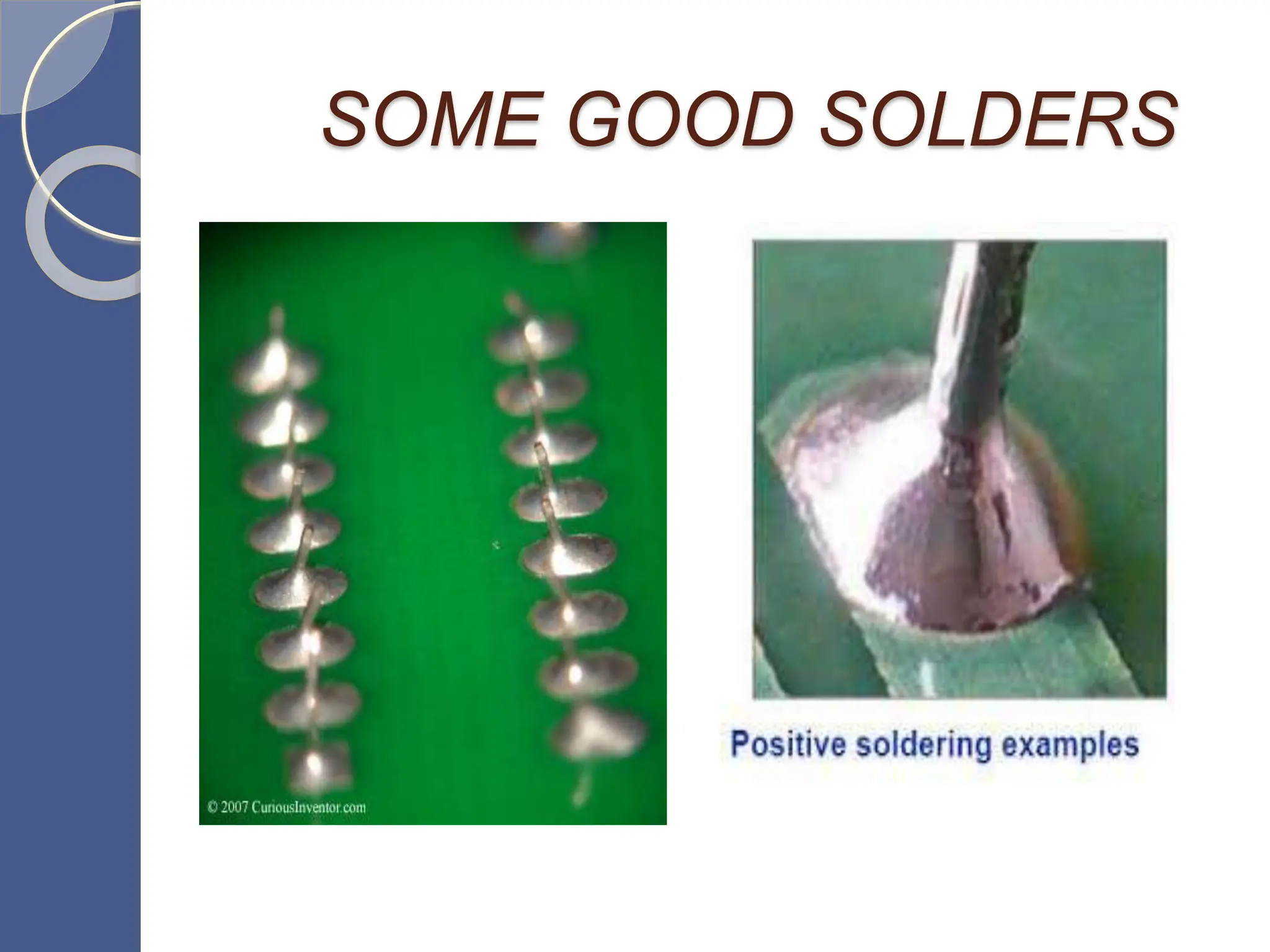 SOME GOOD SOLDERS

© 2007 CuriousInventor.com

Positive soldering examples